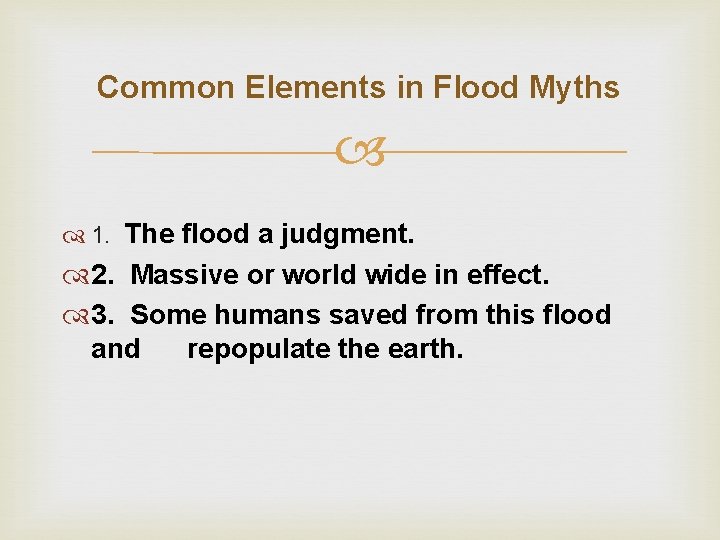 Common Elements in Flood Myths

1. The flood a judgment.

2. Massive or world wide in effect.

3. Some humans saved from this flood and repopulate the earth.